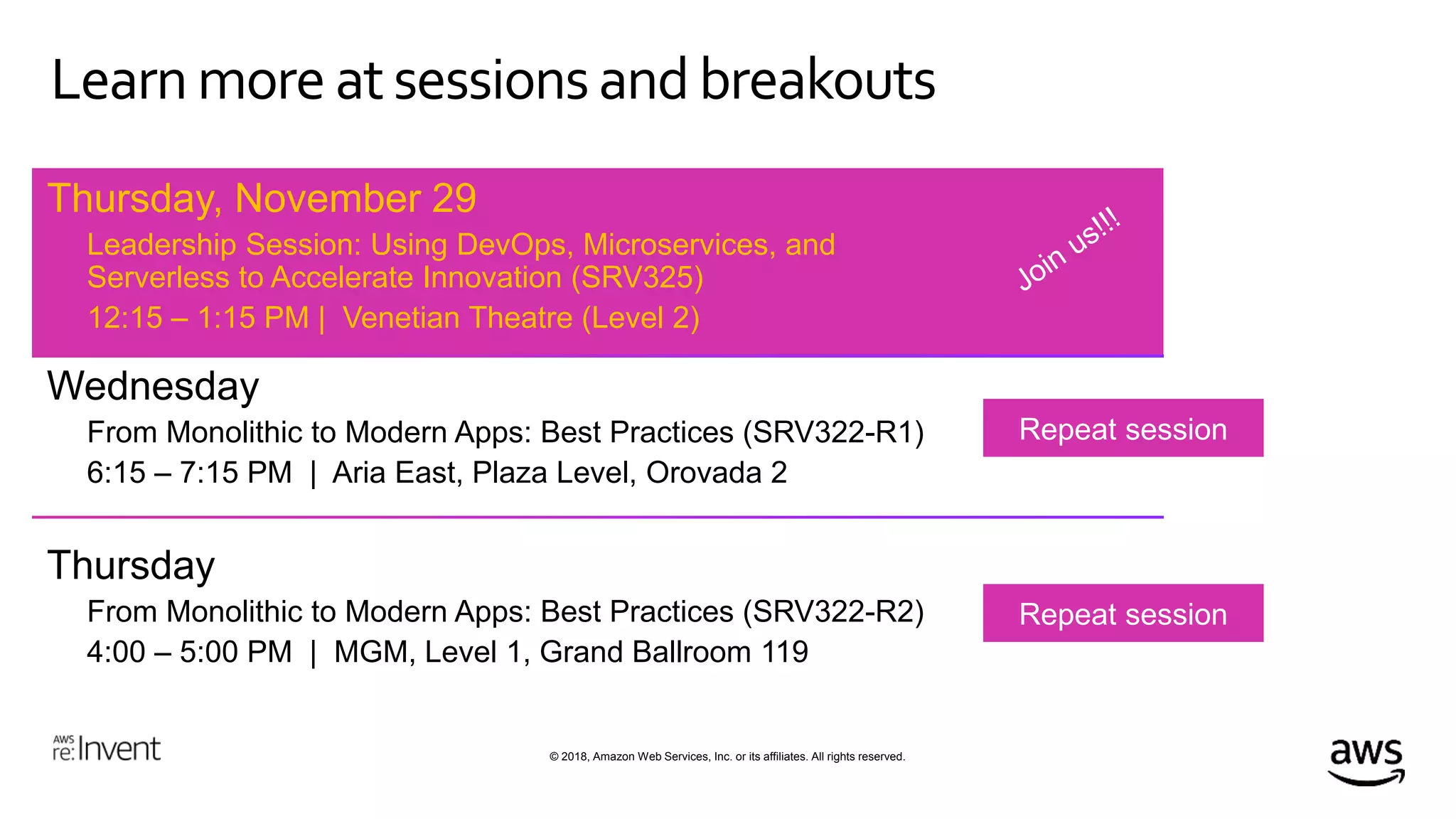 Learn more at sessions and breakouts

Thursday, November 29

Leadership Session: Using DevOps, Microservices, and Serverless to Accelerate Innovation (SRV325)

12:15 – 1:15 PM | Venetian Theatre (Level 2)

Join us!!!

Wednesday

From Monolithic to Modern Apps: Best Practices (SRV322-R1)

6:15 – 7:15 PM | Aria East, Plaza Level, Orovada 2

Repeat session

Thursday

From Monolithic to Modern Apps: Best Practices (SRV322-R2)

4:00 – 5:00 PM | MGM, Level 1, Grand Ballroom 119

Repeat session

AWS re:Invent

© 2018, Amazon Web Services, Inc. or its affiliates. All rights reserved.

aws